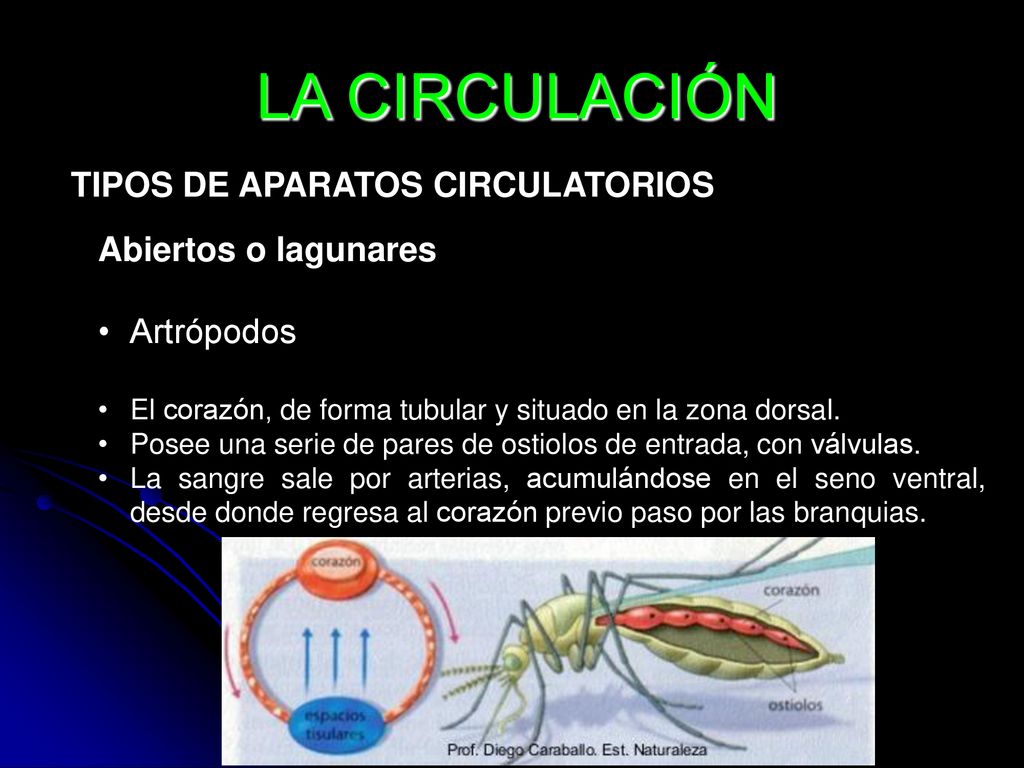 LA CIRCULACIÓN

TIPOS DE APARATOS CIRCULATORIOS

Abiertos o lagunares

• Artrópodos

• El corazón, de forma tubular y situado en la zona dorsal.
• Posee una serie de pares de ostiolos de entrada, con válvulas.
• La sangre sale por arterias, acumulándose en el seno ventral, desde donde regresa al corazón previo paso por las branquias.

corazón

espacios tisulares

corazón

ostiolos

Prof. Diego Caraballo. Est. Naturaleza